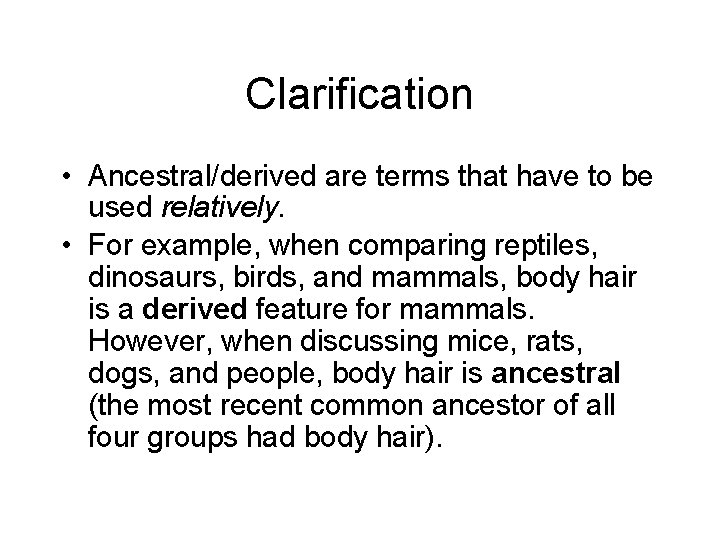 Clarification

• Ancestral/derived are terms that have to be used relatively.
• For example, when comparing reptiles, dinosaurs, birds, and mammals, body hair is a derived feature for mammals. However, when discussing mice, rats, dogs, and people, body hair is ancestral (the most recent common ancestor of all four groups had body hair).